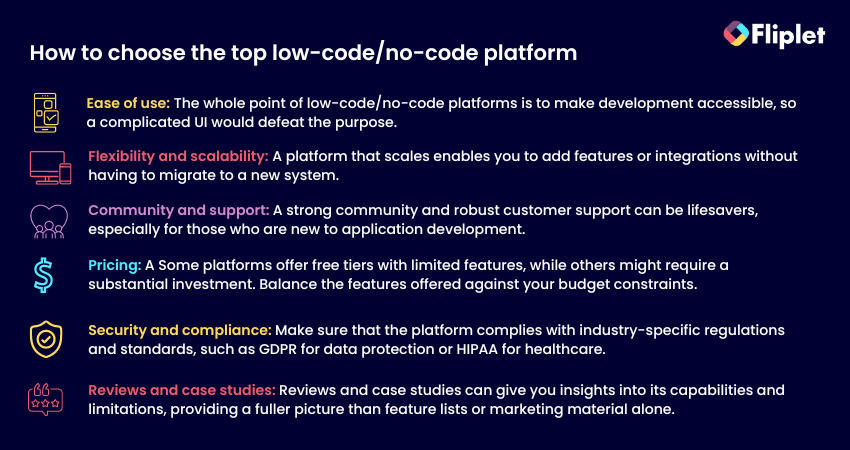 Fliplet

How to choose the top low-code/no-code platform

Ease of use: The whole point of low-code/no-code platforms is to make development accessible, so a complicated UI would defeat the purpose.

Flexibility and scalability: A platform that scales enables you to add features or integrations without having to migrate to a new system.

Community and support: A strong community and robust customer support can be lifesavers, especially for those who are new to application development.

Pricing: A Some platforms offer free tiers with limited features, while others might require a substantial investment. Balance the features offered against your budget constraints.

Security and compliance: Make sure that the platform complies with industry-specific regulations and standards, such as GDPR for data protection or HIPAA for healthcare.

Reviews and case studies: Reviews and case studies can give you insights into its capabilities and limitations, providing a fuller picture than feature lists or marketing material alone.